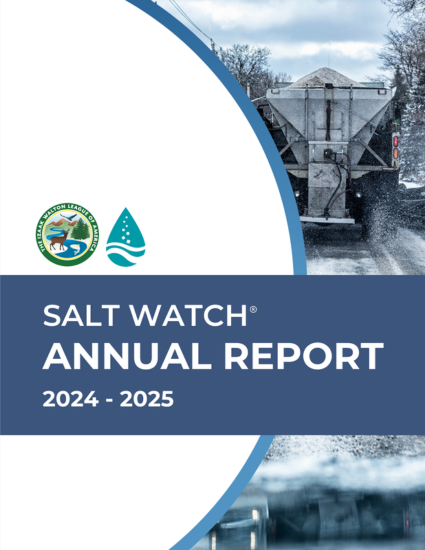 THE IZAAK WALTON LEAGUE OF AMERICA

SALT WATCH®
ANNUAL REPORT
2024 - 2025